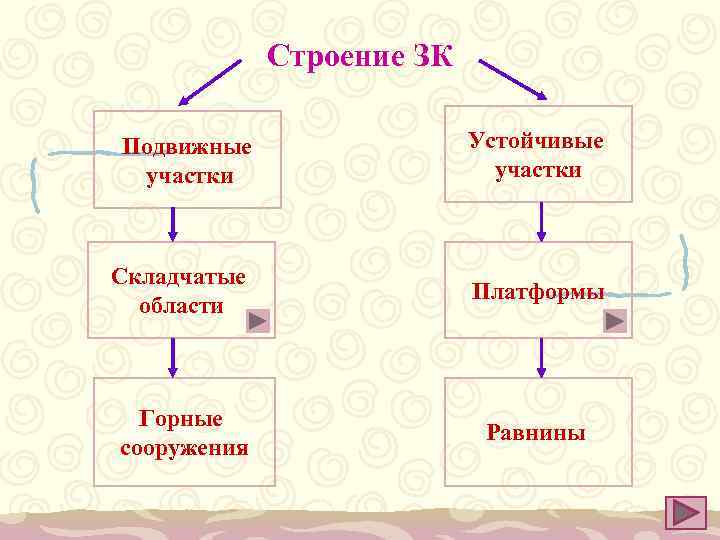 Строение ЗК

Подвижные участки

Складчатые области

Горные сооружения

Устойчивые участки

Платформы

Равнины